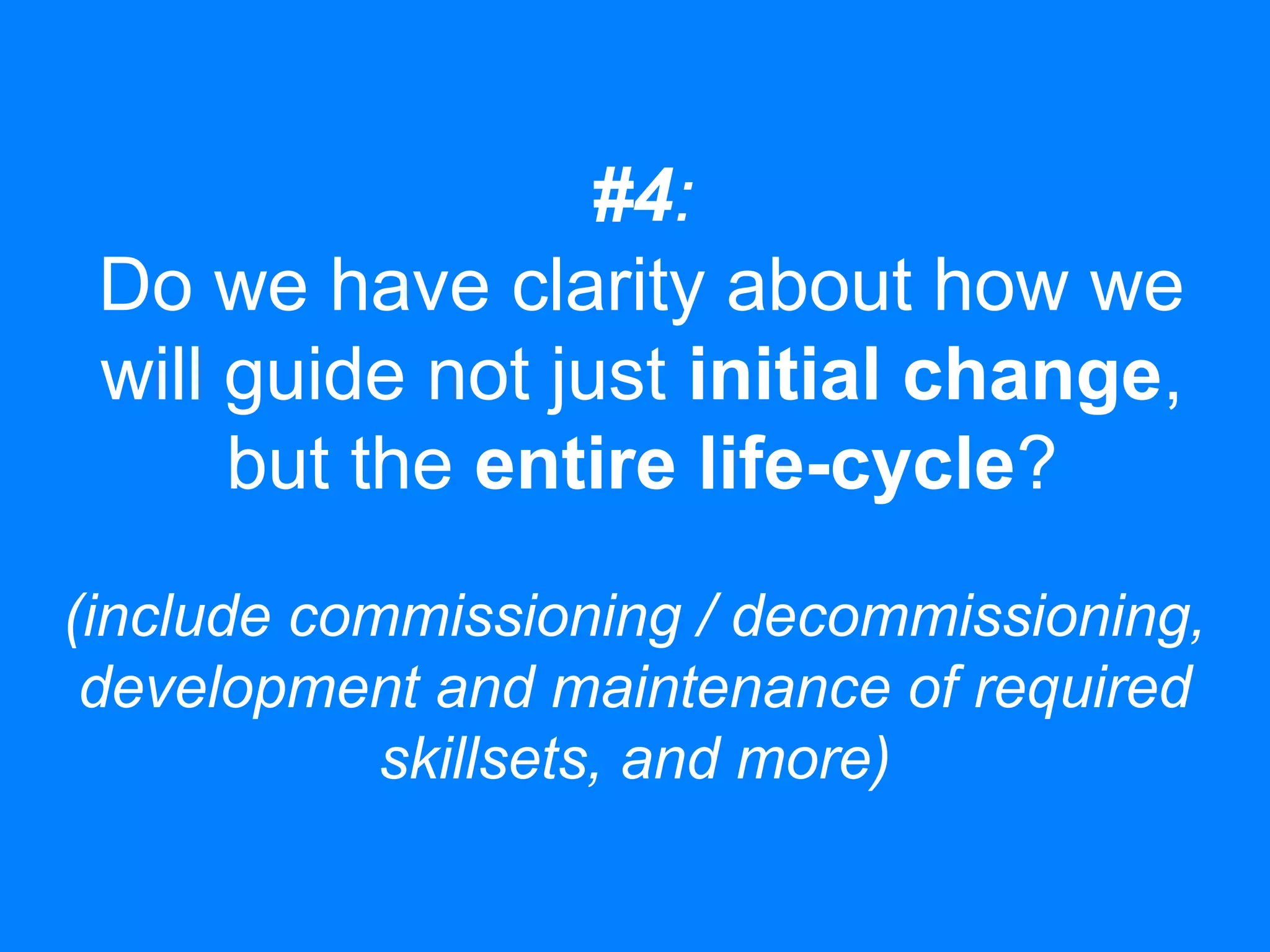 #4:
Do we have clarity about how we will guide not just initial change, but the entire life-cycle?

(include commissioning / decommissioning, development and maintenance of required skillsets, and more)